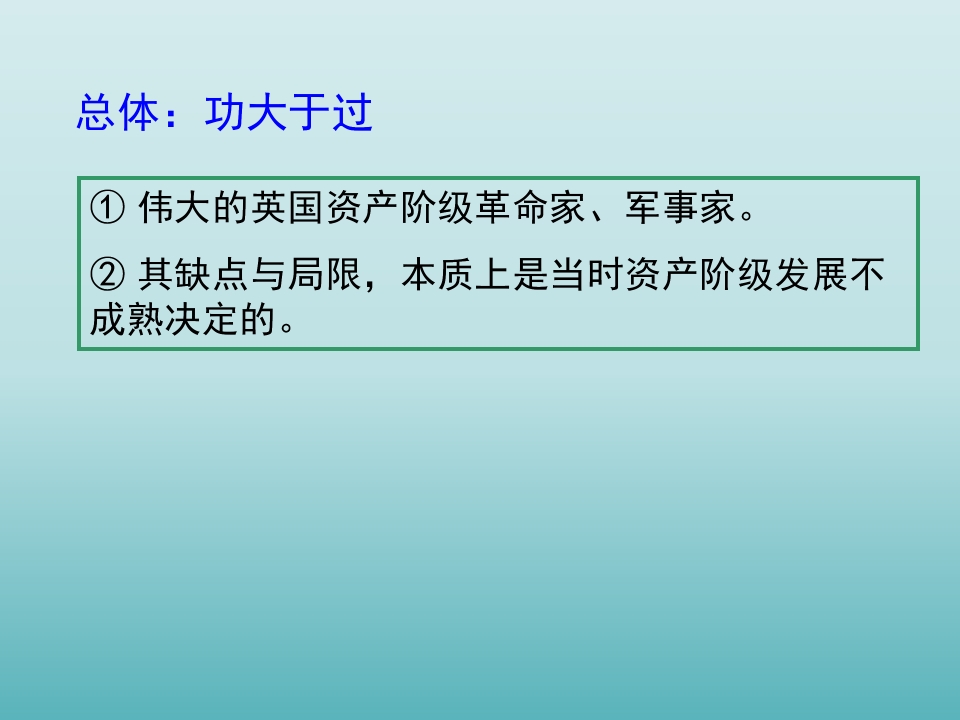 总体：功大于过

①伟大的英国资产阶级革命家、军事家。

②其缺点与局限，本质上是当时资产阶级发展不成熟决定的。